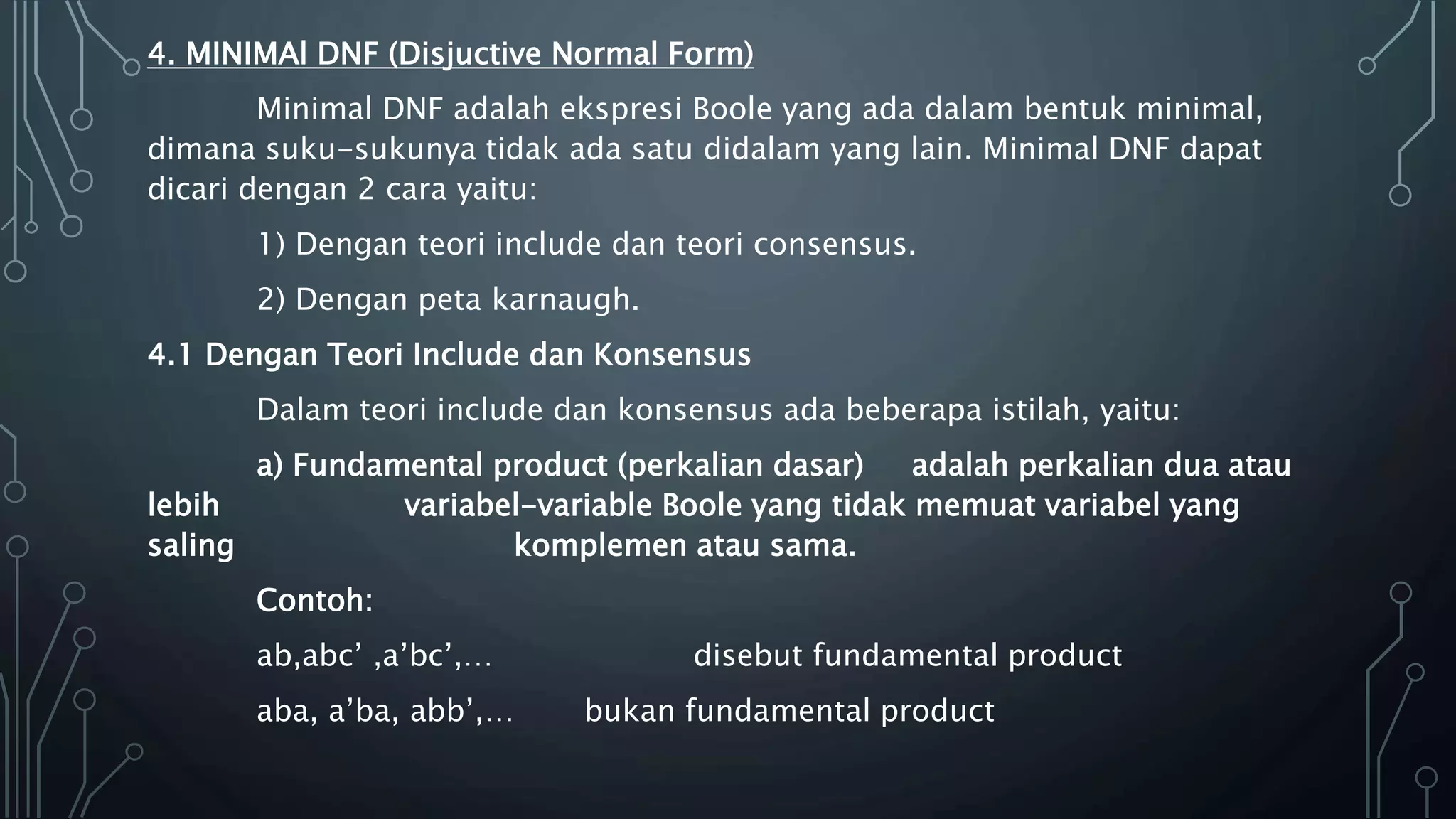 4. MINIMAl DNF (Disjuctive Normal Form)

Minimal DNF adalah ekspresi Boole yang ada dalam bentuk minimal, dimana suku-sukunya tidak ada satu didalam yang lain. Minimal DNF dapat dicari dengan 2 cara yaitu:

1) Dengan teori include dan teori consensus.

2) Dengan peta karnaugh.

4.1 Dengan Teori Include dan Konsensus

Dalam teori include dan konsensus ada beberapa istilah, yaitu:

a) Fundamental product (perkalian dasar) adalah perkalian dua atau lebih variabel-variable Boole yang tidak memuat variabel yang saling komplemen atau sama.

Contoh:

ab,abc' ,a'bc',... disebut fundamental product

aba, a'ba, abb',... bukan fundamental product